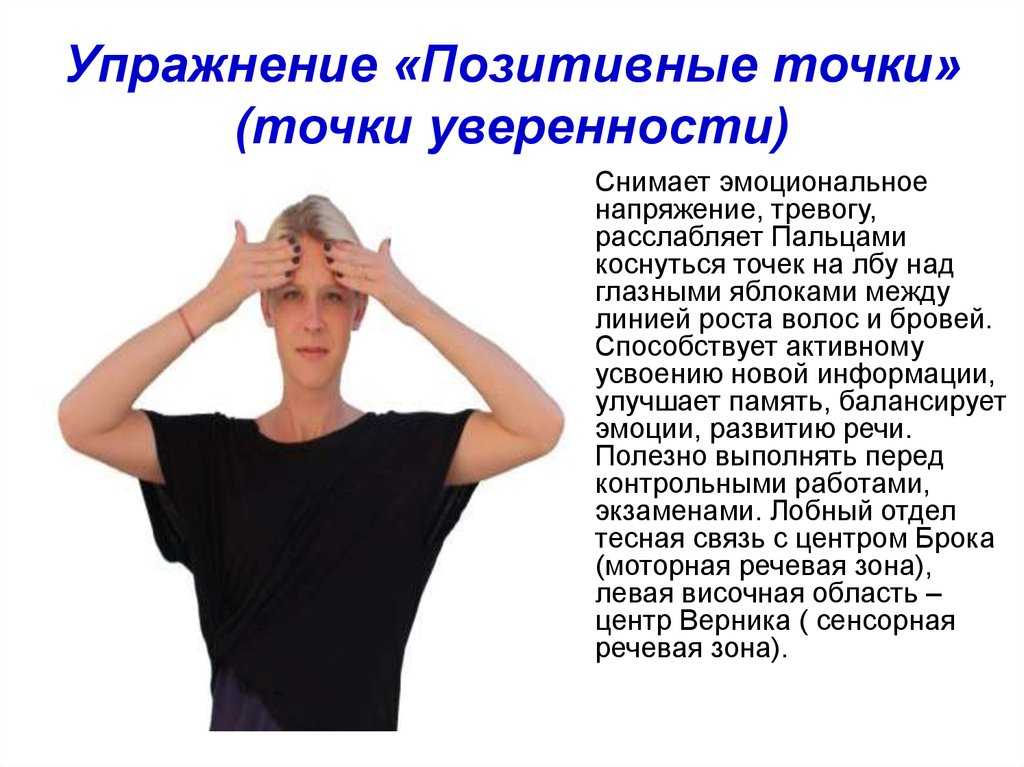 Упражнение «Позитивные точки» (точки уверенности)

Снимает эмоциональное напряжение, тревогу, расслабляет Пальцами коснуться точек на лбу над глазными яблоками между линией роста волос и бровей. Способствует активному усвоению новой информации, улучшает память, балансирует эмоции, развитию речи. Полезно выполнять перед контрольными работами, экзаменами. Лобный отдел тесная связь с центром Брока (моторная речевая зона), левая височная область – центр Верника ( сенсорная речевая зона).